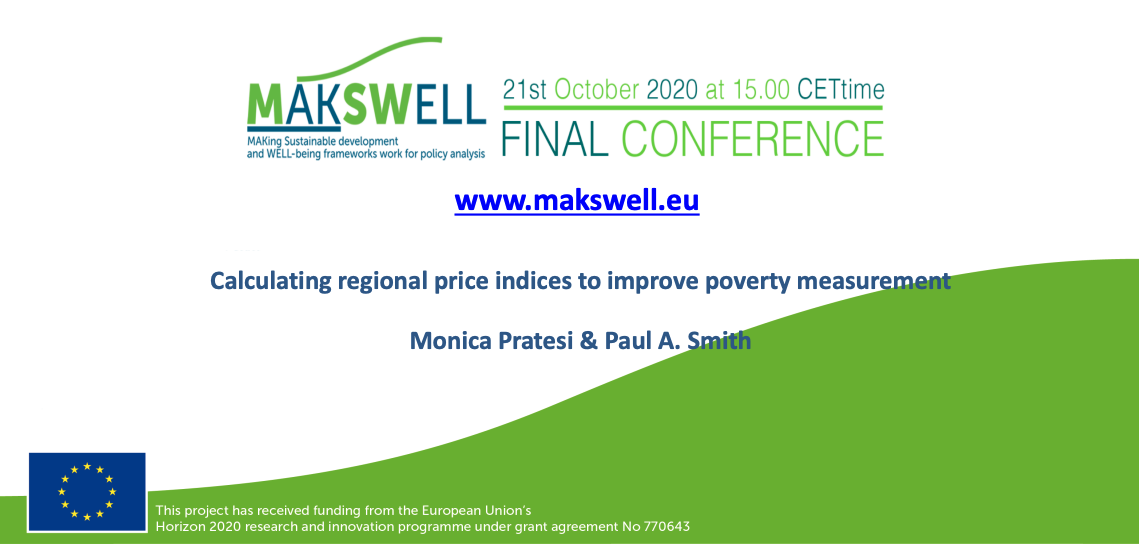 MAKSWELL
MAKing Sustainable development and WELL-being frameworks work for policy analysis

21st October 2020 at 15.00 CETtime
FINAL CONFERENCE

www.makswell.eu

Calculating regional price indices to improve poverty measurement

Monica Pratesi & Paul A. Smith

This project has received funding from the European Union's Horizon 2020 research and innovation programme under grant agreement No 770643